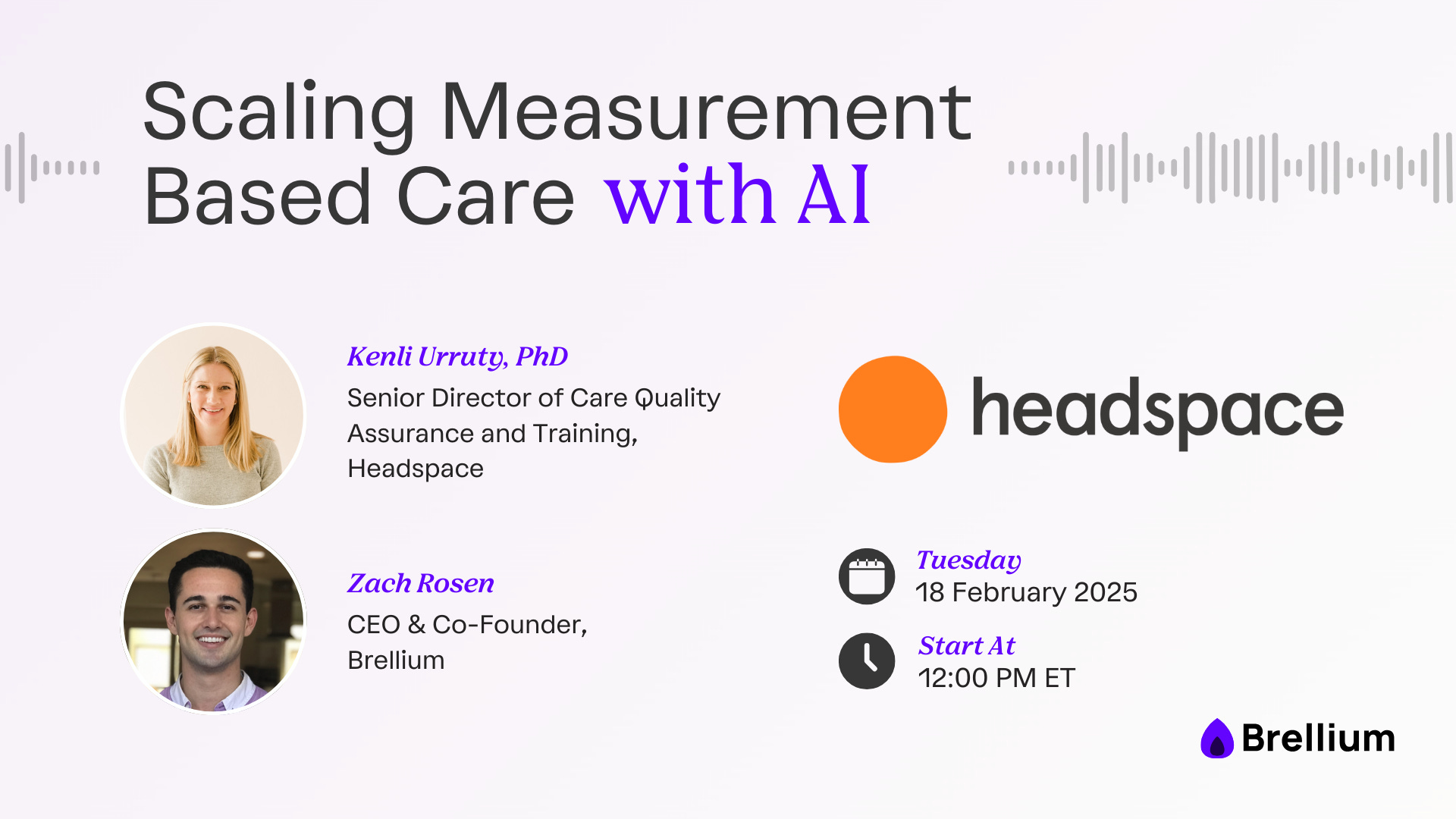 Scaling Measurement Based Care with AI

Kenli Urruty, PhD
Senior Director of Care Quality Assurance and Training, Headspace

Zach Rosen
CEO & Co-Founder, Brellium

headspace

Tuesday
18 February 2025

Start At
12:00 PM ET

Brellium